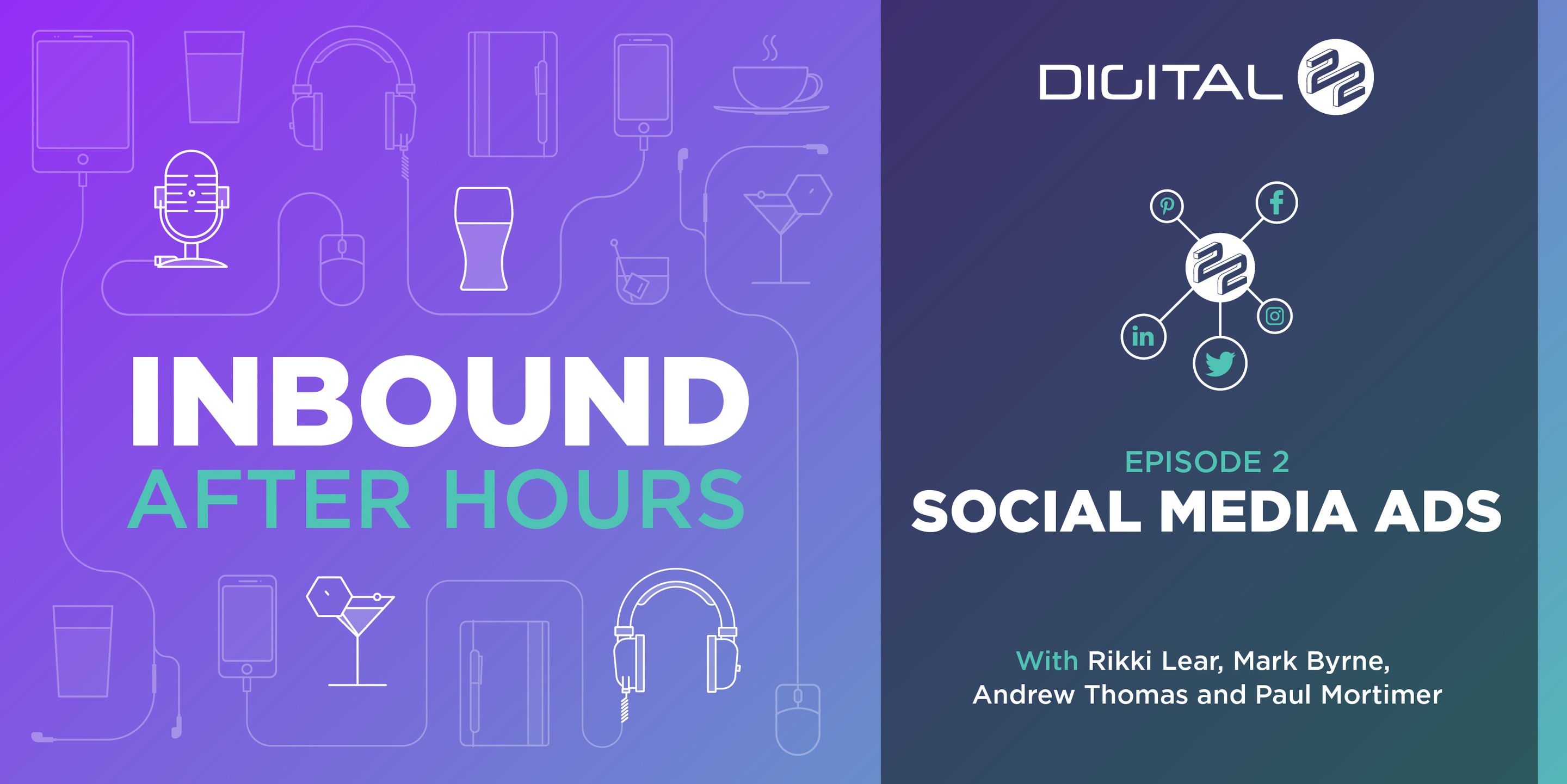 INBOUND
AFTER HOURS

DIGITAL 22

22

in

EPISODE 2
SOCIAL MEDIA ADS

With Rikki Lear, Mark Byrne, Andrew Thomas and Paul Mortimer